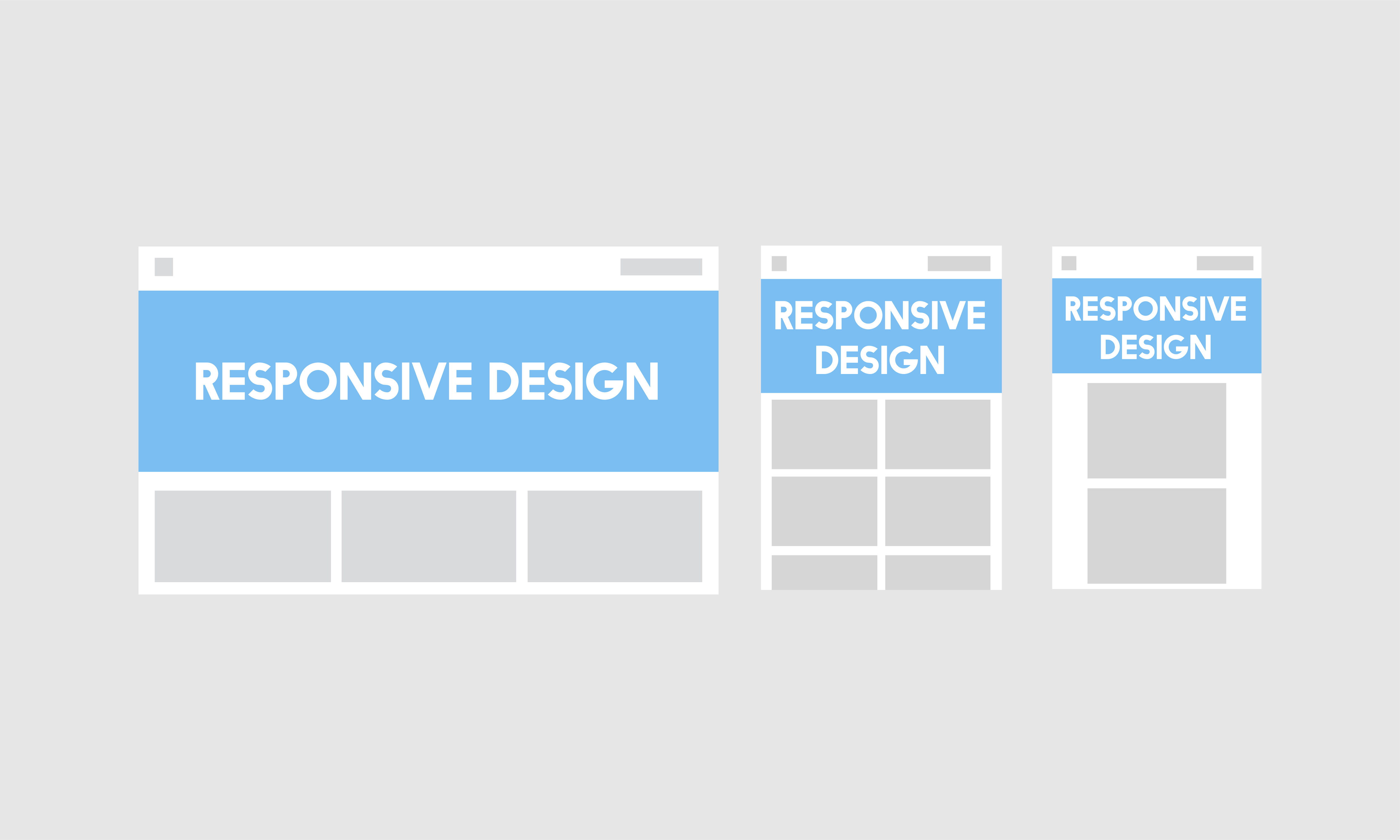 RESPONSIVE DESIGN

RESPONSIVE DESIGN

RESPONSIVE DESIGN